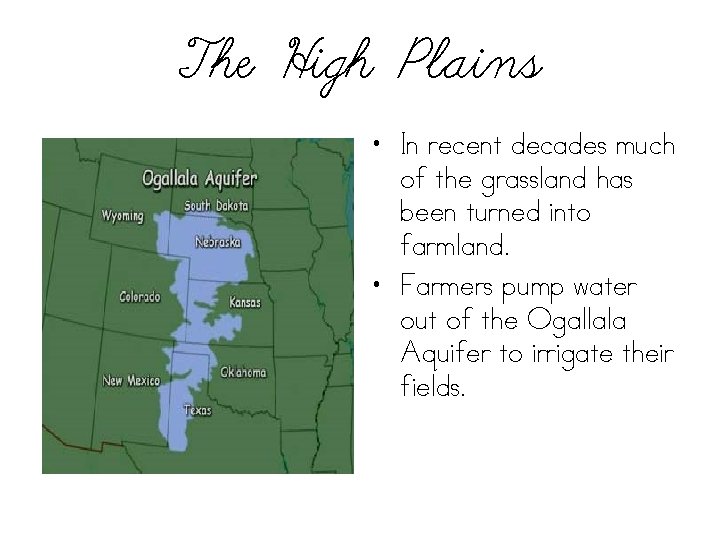 The High Plains

Ogallala Aquifer
Wyoming
South Dakota
Nebraska
Colorado
Kansas
New Mexico
Oklahoma
Texas

• In recent decades much of the grassland has been turned into farmland.
• Farmers pump water out of the Ogallala Aquifer to irrigate their fields.